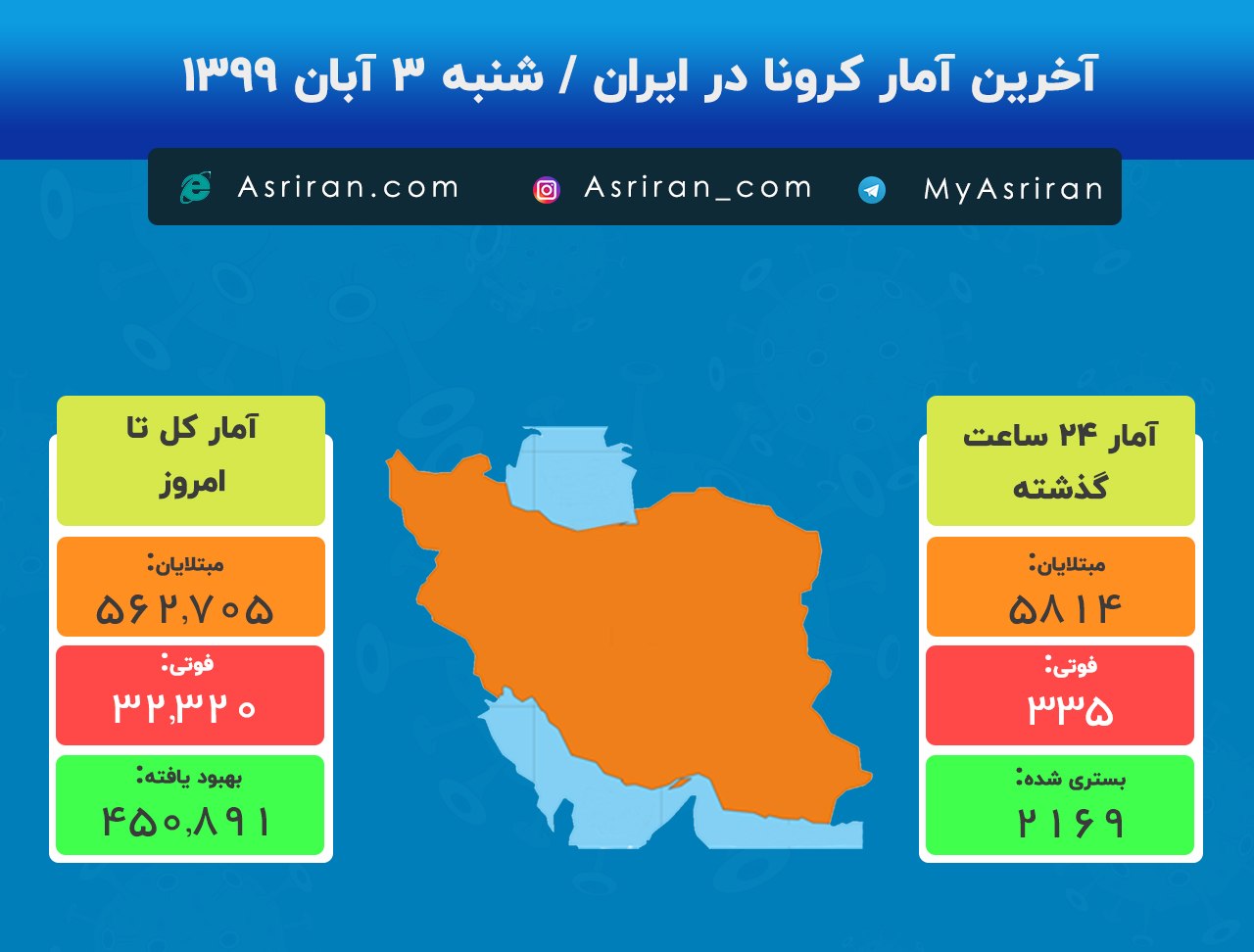 آخرین آمار کرونا در ایران / شنبه ۳ آبان ۱۳۹۹

MyAsriran Asriran_com Asriran.com

آمار ۲۴ ساعت گذشته

مبتلایان:
۵۸۱۴

فوتی:
۳۳۵

بستری شده:
۲۱۶۹

آمار کل تا امروز

مبتلایان:
۵۶۲,۷۰۵

فوتی:
۳۲,۳۲۰

بهبود یافته:
۴۵۰,۸۹۱